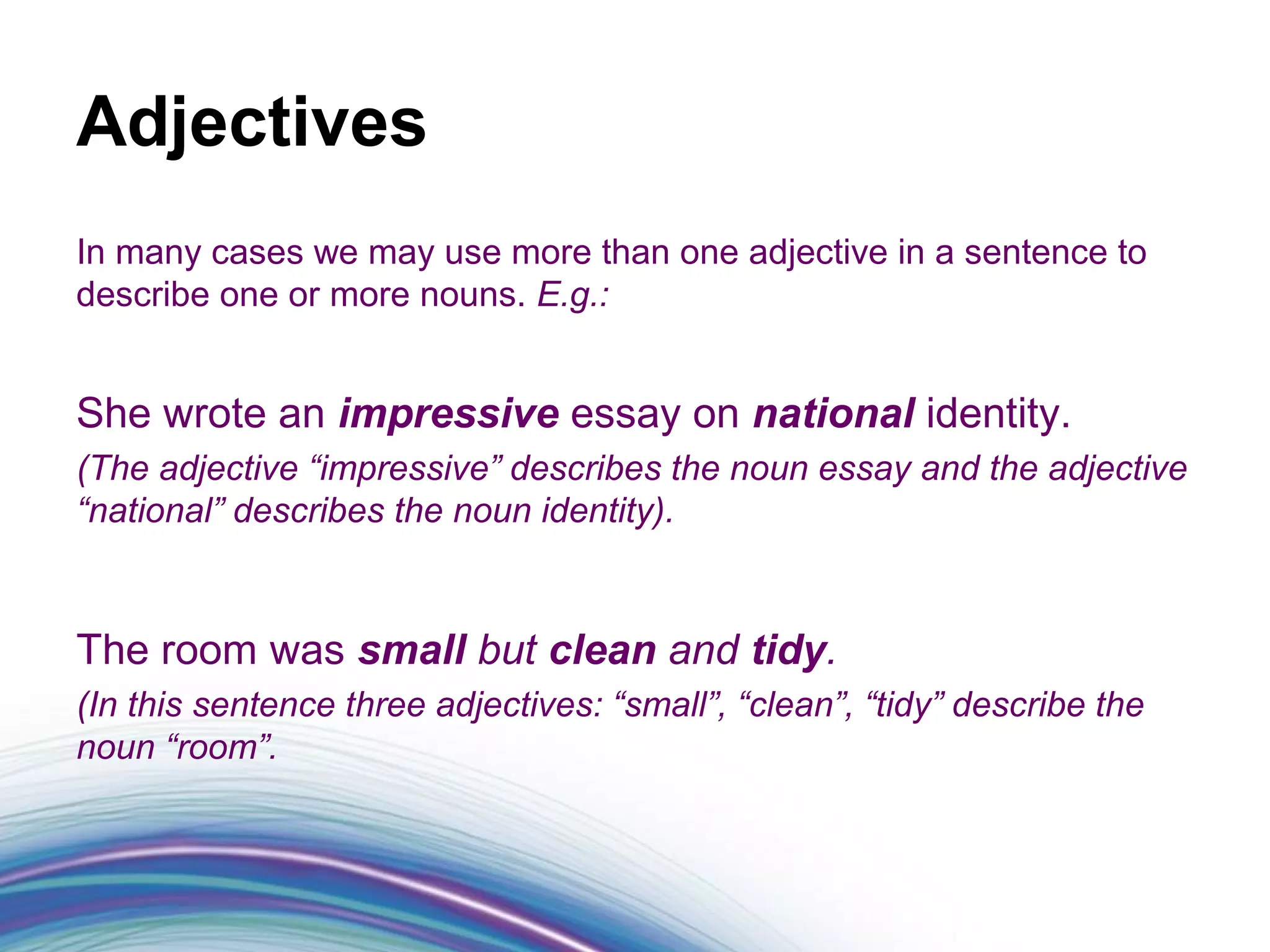 Adjectives

In many cases we may use more than one adjective in a sentence to describe one or more nouns. E.g.:

She wrote an impressive essay on national identity.

(The adjective “impressive” describes the noun essay and the adjective “national” describes the noun identity).

The room was small but clean and tidy.

(In this sentence three adjectives: “small”, “clean”, “tidy” describe the noun “room”.